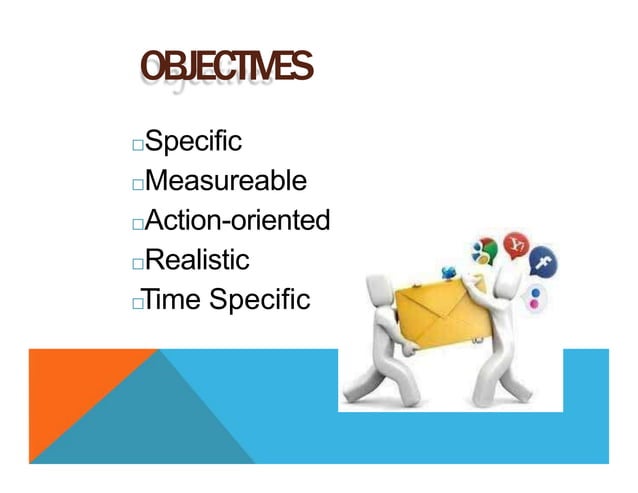 OBJECTIVES

□Specific
□Measureable
□Action-oriented
□Realistic
□Time Specific